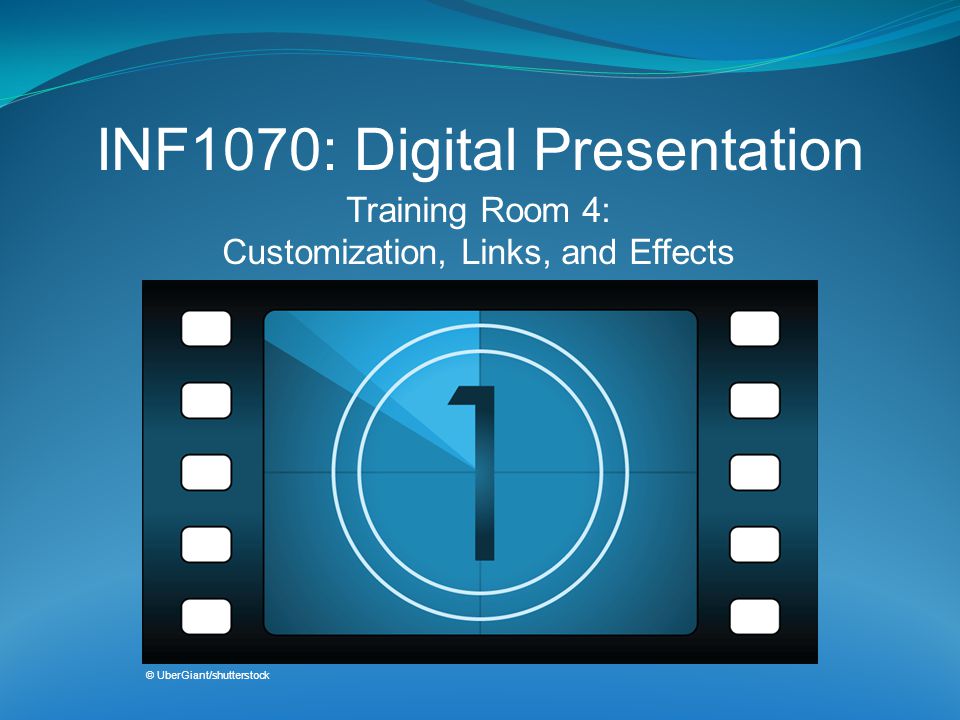 INF1070: Digital Presentation

Training Room 4:
Customization, Links, and Effects

1

© UberGiant/shutterstock